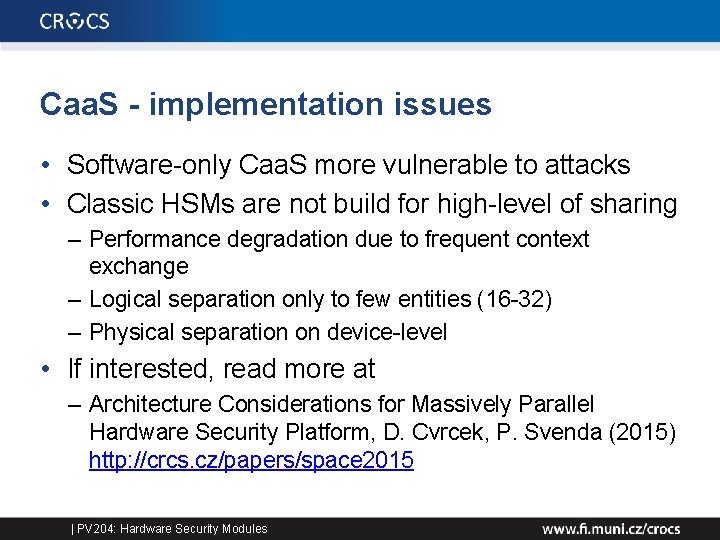 CROCS

CaaS - implementation issues

• Software-only CaaS more vulnerable to attacks
• Classic HSMs are not build for high-level of sharing
– Performance degradation due to frequent context exchange
– Logical separation only to few entities (16-32)
– Physical separation on device-level
• If interested, read more at
– Architecture Considerations for Massively Parallel Hardware Security Platform, D. Cvrcek, P. Svenda (2015) http://crcs.cz/papers/space2015

| PV204: Hardware Security Modules

www.fi.muni.cz/crocs